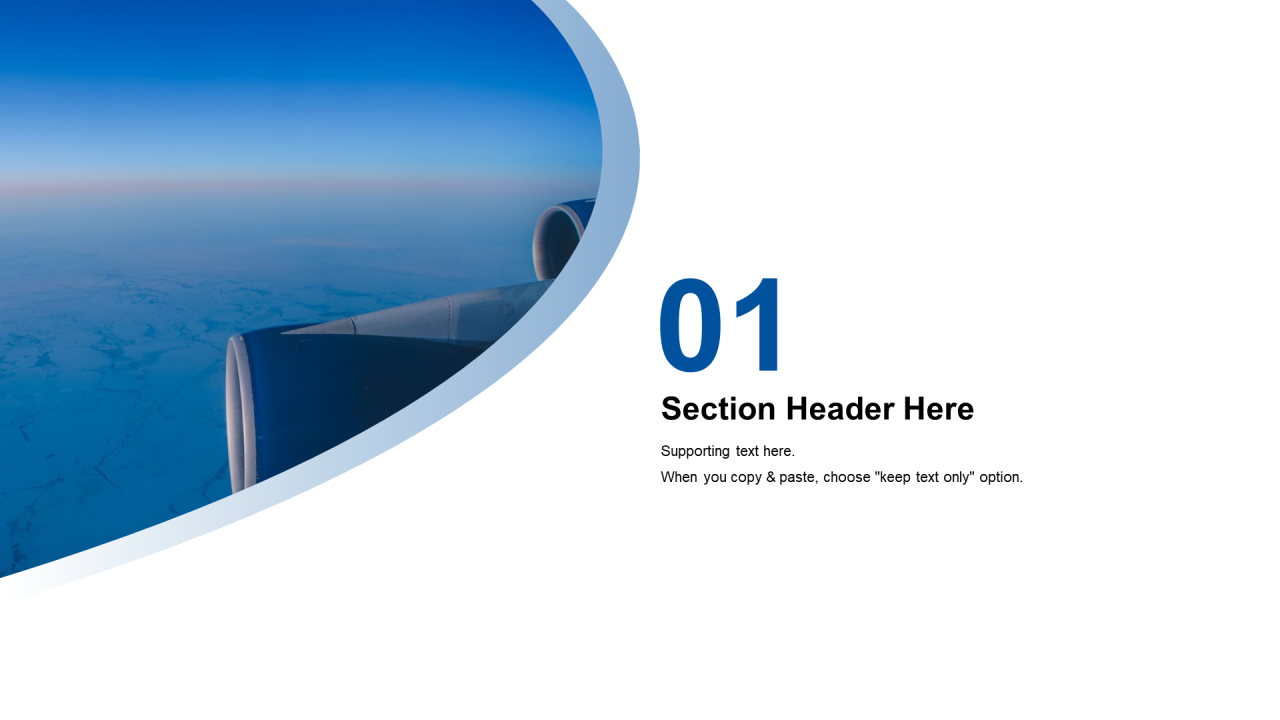 01

Section Header Here

Supporting text here.
When you copy & paste, choose "keep text only" option.